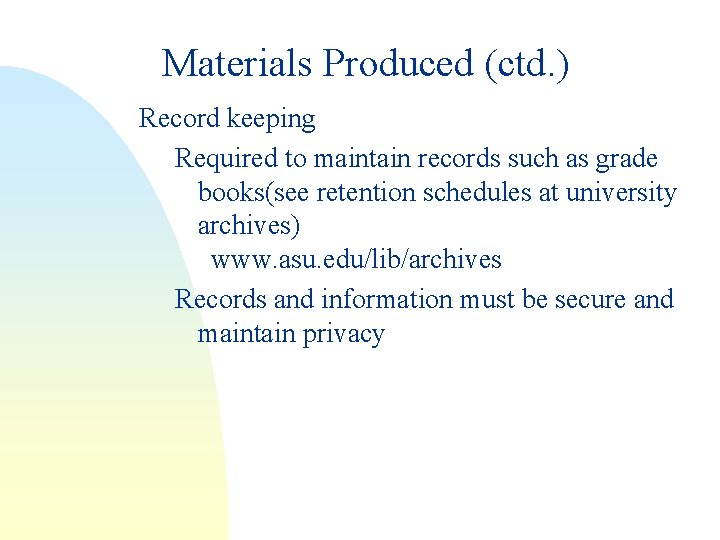 Materials Produced (ctd.)

Record keeping

Required to maintain records such as grade books(see retention schedules at university archives)

www.asu.edu/lib/archives

Records and information must be secure and maintain privacy